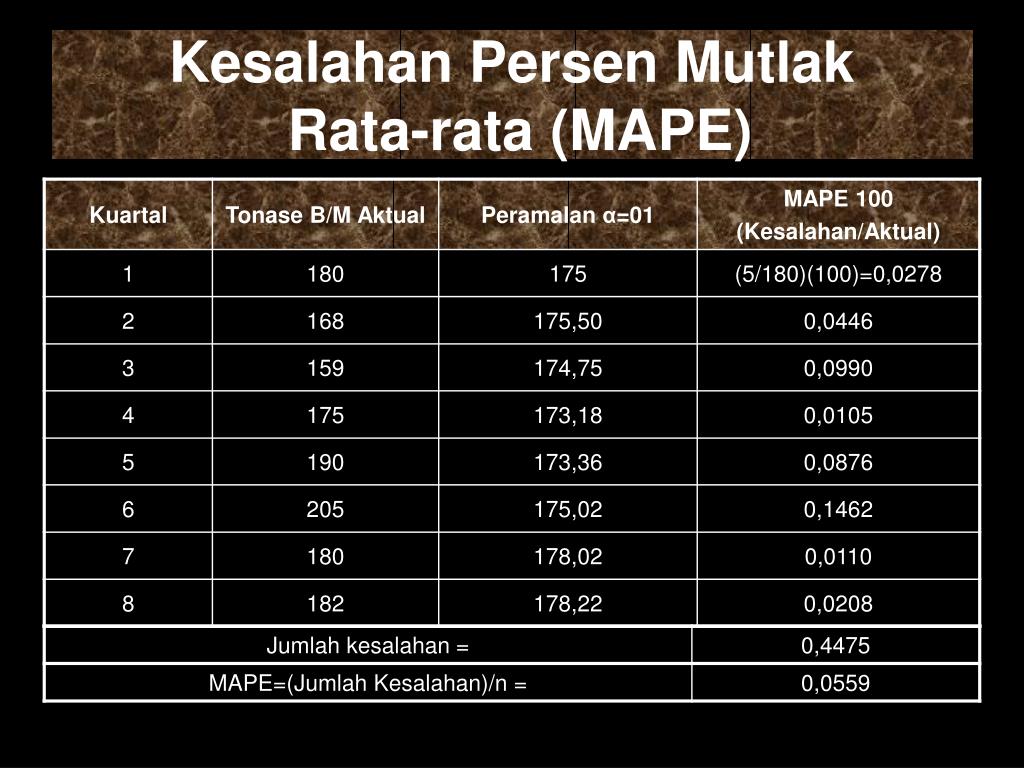 Kesalahan Persen Mutlak Rata-rata (MAPE)

| Kuartal | Tonase B/M Aktual | Peramalan α=01 | MAPE 100 (Kesalahan/Aktual) |
|---|---|---|---|
| 1 | 180 | 175 | (5/180)(100)=0,0278 |
| 2 | 168 | 175,50 | 0,0446 |
| 3 | 159 | 174,75 | 0,0990 |
| 4 | 175 | 173,18 | 0,0105 |
| 5 | 190 | 173,36 | 0,0876 |
| 6 | 205 | 175,02 | 0,1462 |
| 7 | 180 | 178,02 | 0,0110 |
| 8 | 182 | 178,22 | 0,0208 |

| Jumlah kesalahan = | 0,4475 |
|---|---|
| MAPE=(Jumlah Kesalahan)/n = | 0,0559 |